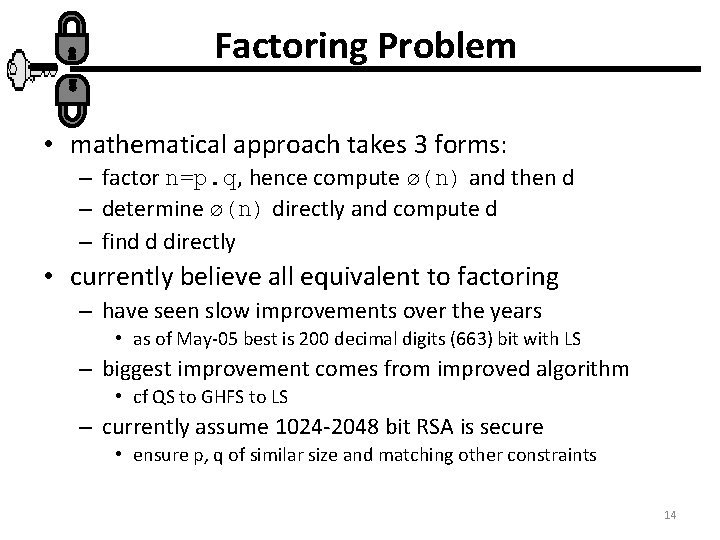 Factoring Problem

• mathematical approach takes 3 forms:
 – factor n=p.q, hence compute ø(n) and then d
 – determine ø(n) directly and compute d
 – find d directly
• currently believe all equivalent to factoring
 – have seen slow improvements over the years
  • as of May-05 best is 200 decimal digits (663) bit with LS
 – biggest improvement comes from improved algorithm
  • cf QS to GHFS to LS
 – currently assume 1024-2048 bit RSA is secure
  • ensure p, q of similar size and matching other constraints

14